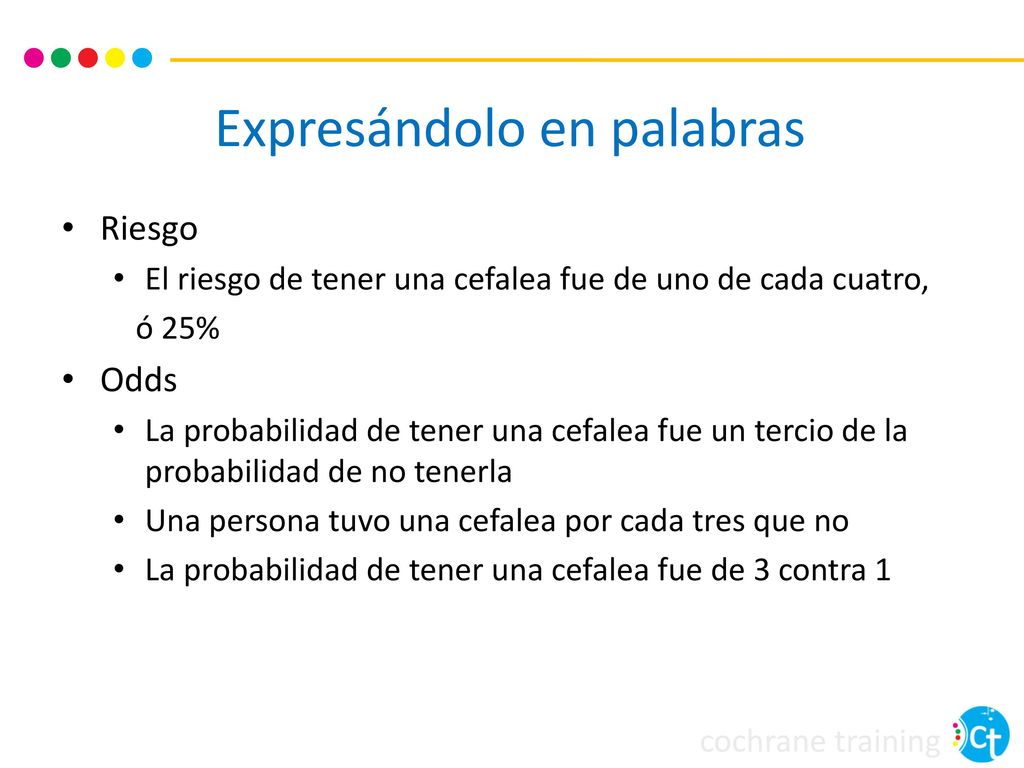 Expresándolo en palabras

• Riesgo
  • El riesgo de tener una cefalea fue de uno de cada cuatro, ó 25%
• Odds
  • La probabilidad de tener una cefalea fue un tercio de la probabilidad de no tenerla
  • Una persona tuvo una cefalea por cada tres que no
  • La probabilidad de tener una cefalea fue de 3 contra 1

cochrane training